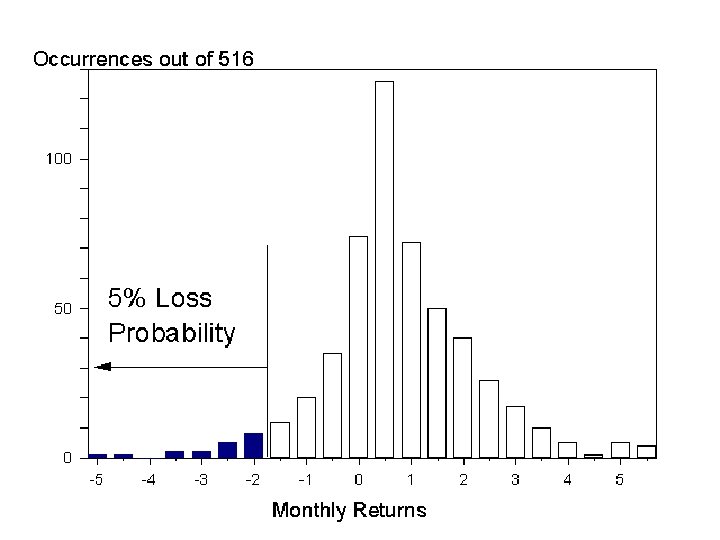 Occurrences out of 516

100

50

0

5% Loss
Probability

-5
-4
-3
-2
-1
0
1
2
3
4
5

Monthly Returns